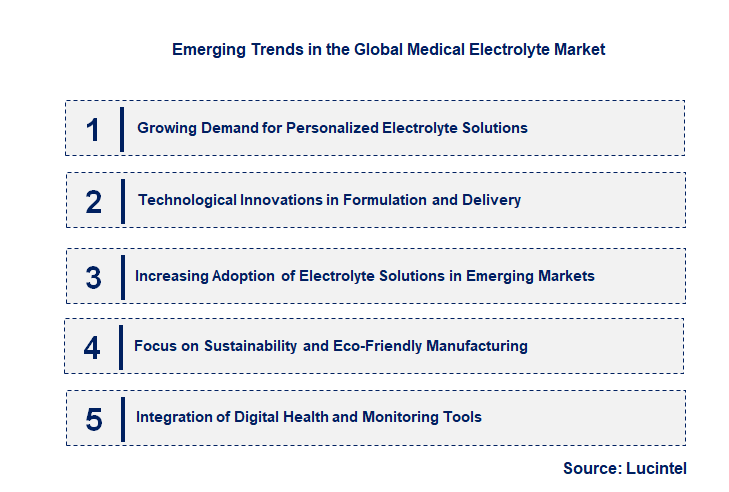 Emerging Trends in the Global Medical Electrolyte Market

1 Growing Demand for Personalized Electrolyte Solutions

2 Technological Innovations in Formulation and Delivery

3 Increasing Adoption of Electrolyte Solutions in Emerging Markets

4 Focus on Sustainability and Eco-Friendly Manufacturing

5 Integration of Digital Health and Monitoring Tools

Source: Lucintel